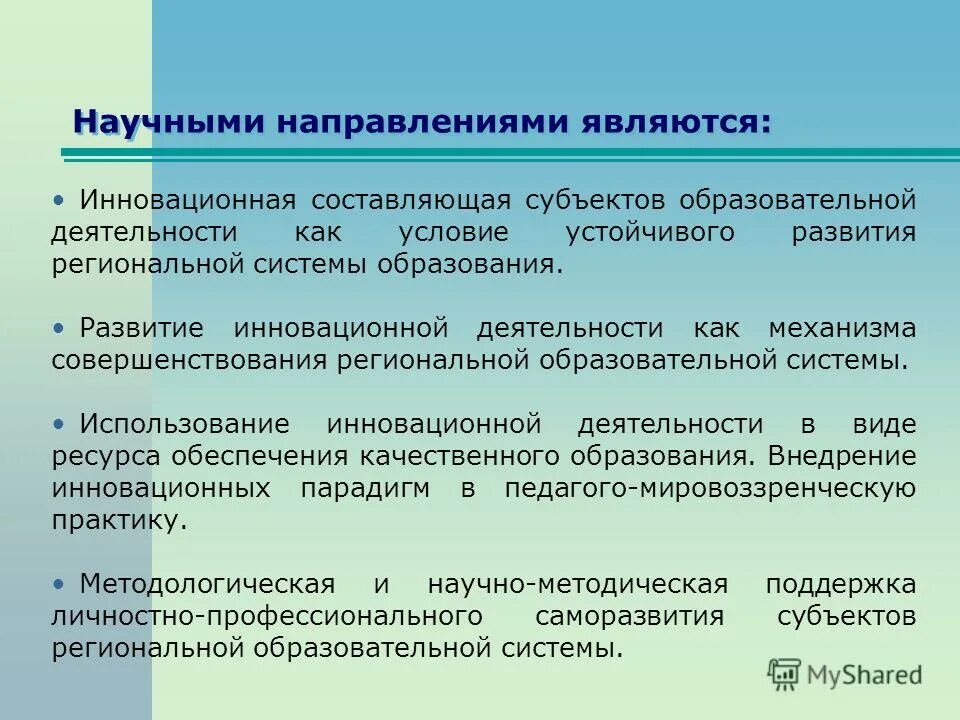 Научными направлениями являются:

• Инновационная составляющая субъектов образовательной деятельности как условие устойчивого развития региональной системы образования.

• Развитие инновационной деятельности как механизма совершенствования региональной образовательной системы.

• Использование инновационной деятельности в виде ресурса обеспечения качественного образования. Внедрение инновационных парадигм в педагого-мировоззренческую практику.

• Методологическая и научно-методическая поддержка личностно-профессионального саморазвития субъектов региональной образовательной системы.

MyShared